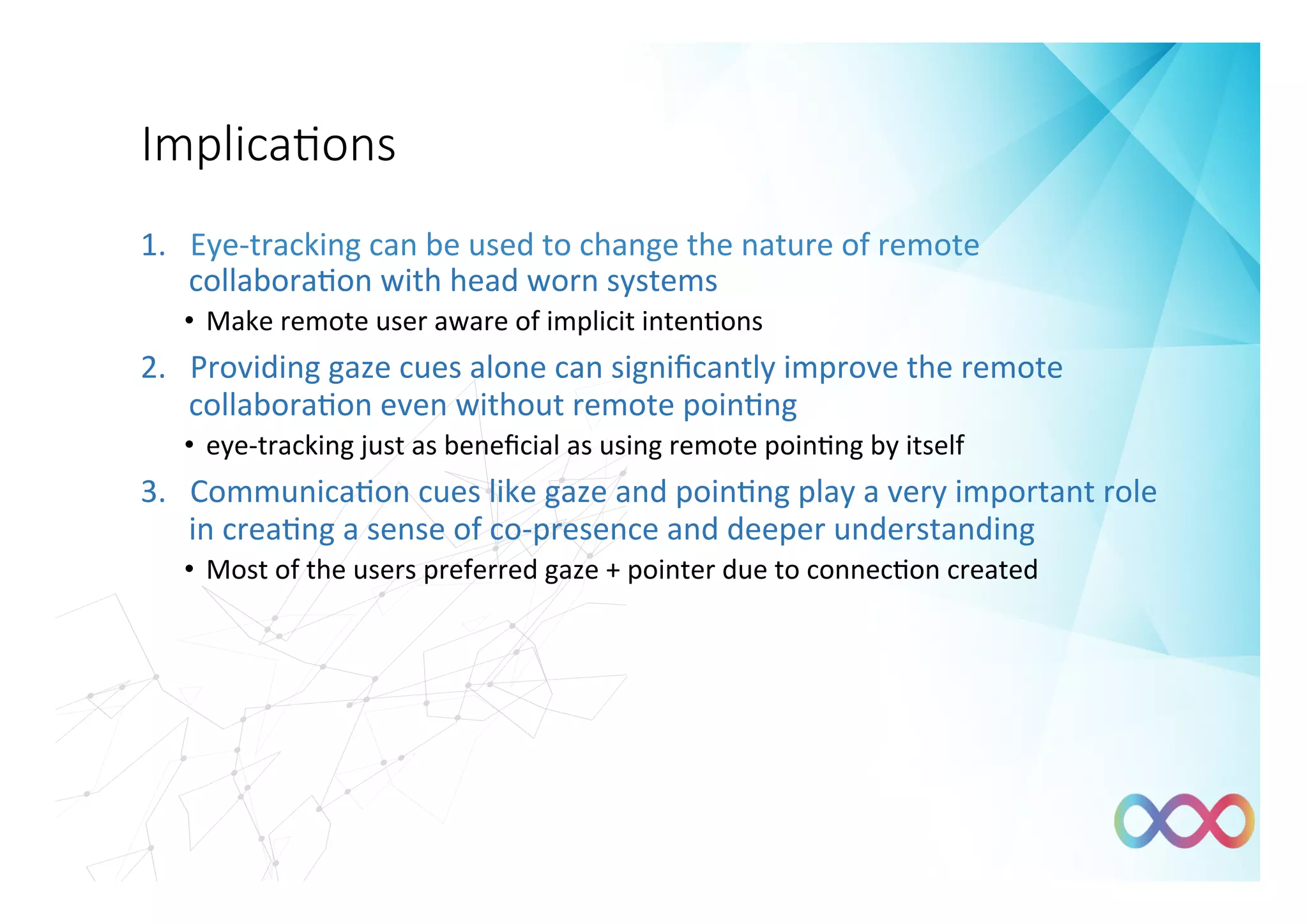 Implications

1. Eye-tracking can be used to change the nature of remote collaboration with head worn systems
• Make remote user aware of implicit intentions
2. Providing gaze cues alone can significantly improve the remote collaboration even without remote pointing
• eye-tracking just as beneficial as using remote pointing by itself
3. Communication cues like gaze and pointing play a very important role in creating a sense of co-presence and deeper understanding
• Most of the users preferred gaze + pointer due to connection created